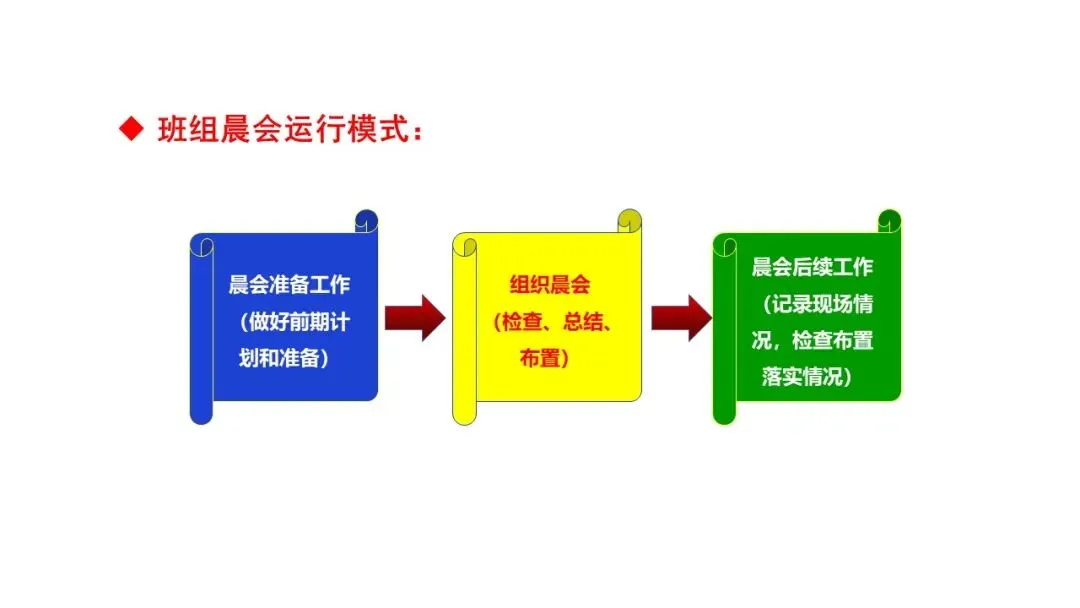 ◆ 班组晨会运行模式：

晨会准备工作（做好前期计划和准备）

组织晨会（检查、总结、布置）

晨会后续工作（记录现场情况，检查布置落实情况）